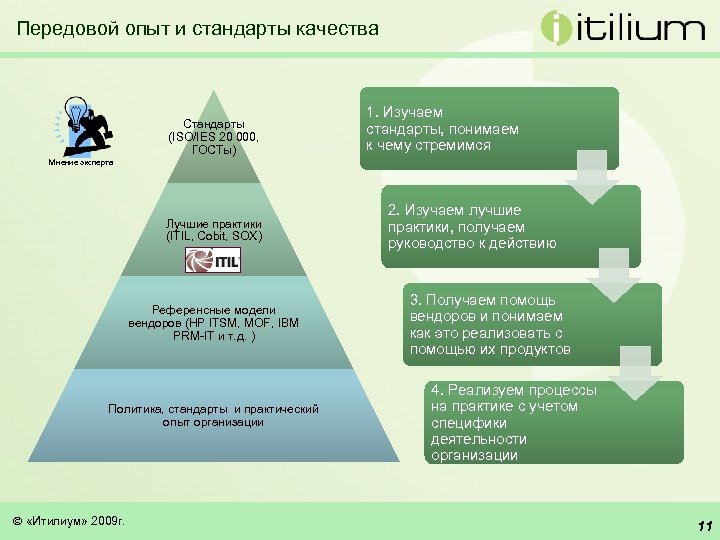 Передовой опыт и стандарты качества

itilium

Мнение эксперта

Стандарты (ISO/IES 20 000, ГОСТы)

Лучшие практики (ITIL, Cobit, SOX)

ITIL

Референсные модели вендоров (HP ITSM, MOF, IBM PRM-IT и т.д. )

Политика, стандарты и практический опыт организации

1. Изучаем стандарты, понимаем к чему стремимся

2. Изучаем лучшие практики, получаем руководство к действию

3. Получаем помощь вендоров и понимаем как это реализовать с помощью их продуктов

4. Реализуем процессы на практике с учетом специфики деятельности организации

© «Итилиум» 2009г.

11